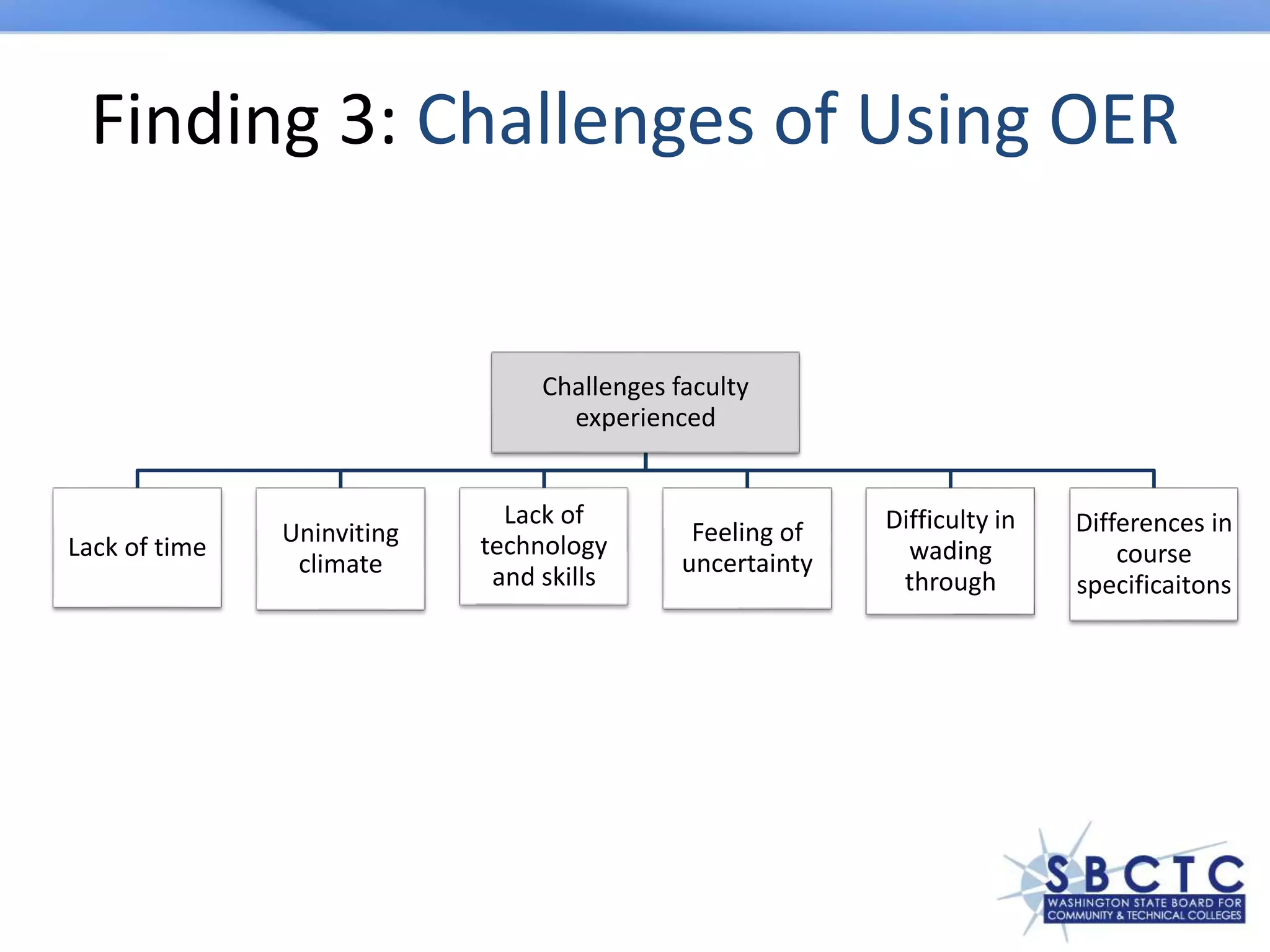 Finding 3: Challenges of Using OER

Challenges faculty experienced

Lack of time

Uninviting climate

Lack of technology and skills

Feeling of uncertainty

Difficulty in wading through

Differences in course specificaitons

SBCTC
WASHINGTON STATE BOARD FOR COMMUNITY & TECHNICAL COLLEGES